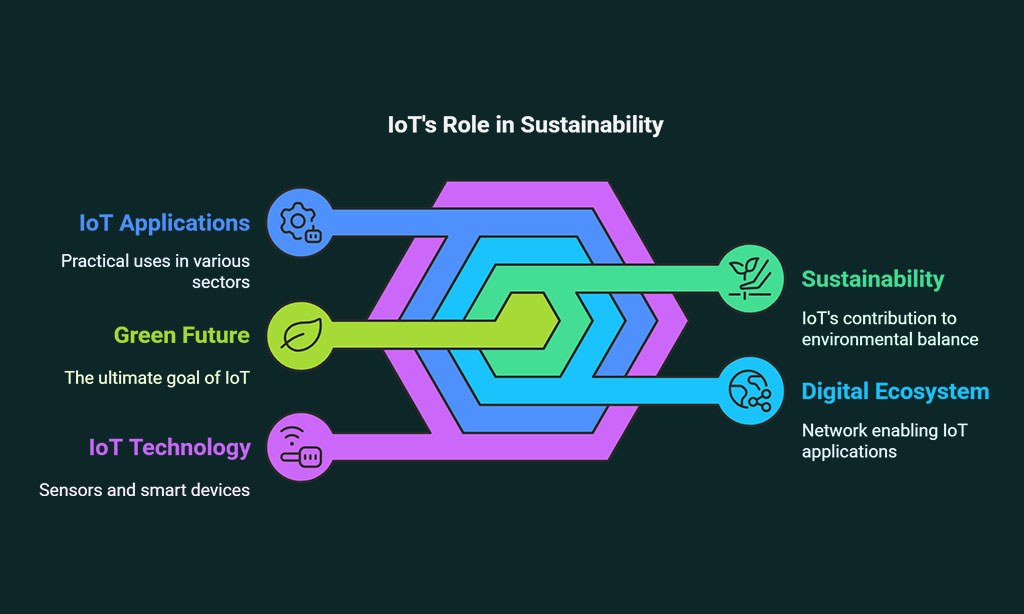 IoT's Role in Sustainability

IoT Applications

Practical uses in various sectors

Green Future

The ultimate goal of IoT

IoT Technology

Sensors and smart devices

Sustainability

IoT's contribution to environmental balance

Digital Ecosystem

Network enabling IoT applications